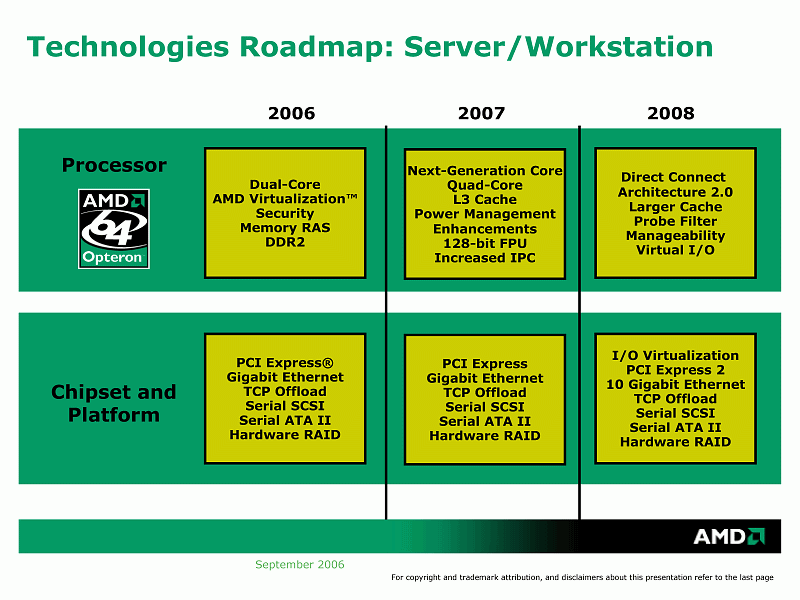 Technologies Roadmap: Server/Workstation

| | 2006 | 2007 | 2008 |
|---|---|---|---|
| Processor AMD 64 Opteron | Dual-Core AMD Virtualization™ Security Memory RAS DDR2 | Next-Generation Core Quad-Core L3 Cache Power Management Enhancements 128-bit FPU Increased IPC | Direct Connect Architecture 2.0 Larger Cache Probe Filter Manageability Virtual I/O |
| Chipset and Platform | PCI Express® Gigabit Ethernet TCP Offload Serial SCSI Serial ATA II Hardware RAID | PCI Express Gigabit Ethernet TCP Offload Serial SCSI Serial ATA II Hardware RAID | I/O Virtualization PCI Express 2 10 Gigabit Ethernet TCP Offload Serial SCSI Serial ATA II Hardware RAID |

AMD

September 2006

For copyright and trademark attribution, and disclaimers about this presentation refer to the last page